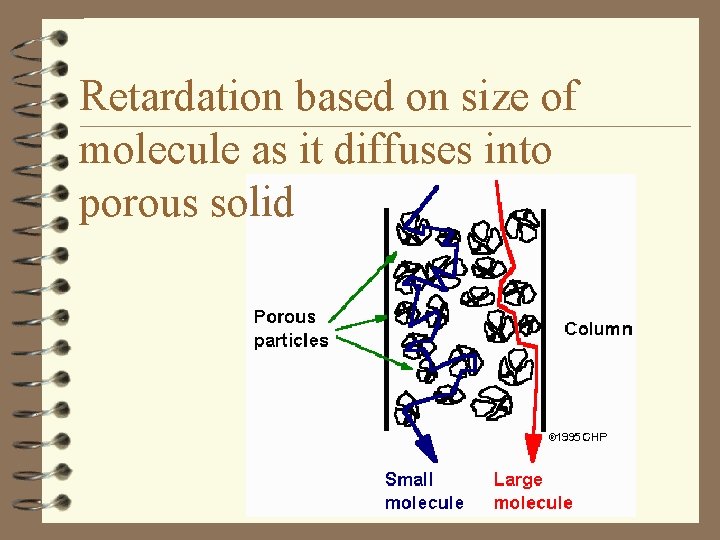 Retardation based on size of molecule as it diffuses into porous solid

Porous particles

Column

©1995 CHP

Small molecule

Large molecule